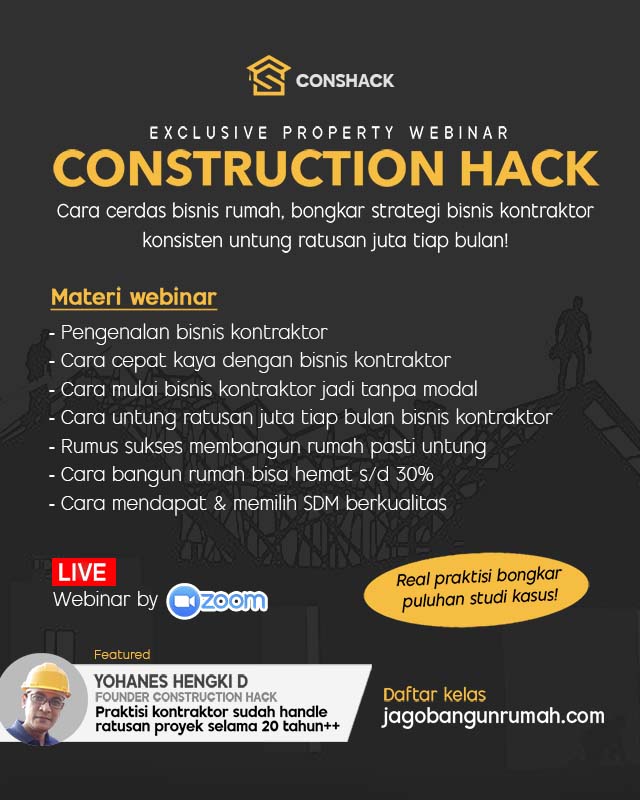 CONSHACK

EXCLUSIVE PROPERTY WEBINAR
CONSTRUCTION HACK
Cara cerdas bisnis rumah, bongkar strategi bisnis kontraktor konsisten untung ratusan juta tiap bulan!

Materi webinar
- Pengenalan bisnis kontraktor
- Cara cepat kaya dengan bisnis kontraktor
- Cara mulai bisnis kontraktor jadi tanpa modal
- Cara untung ratusan juta tiap bulan bisnis kontraktor
- Rumus sukses membangun rumah pasti untung
- Cara bangun rumah bisa hemat s/d 30%
- Cara mendapat & memilih SDM berkualitas

LIVE
Webinar by zoom

Real praktisi bongkar puluhan studi kasus!

Featured
YOHANES HENGKI D
FOUNDER CONSTRUCTION HACK
Praktisi kontraktor sudah handle ratusan proyek selama 20 tahun++

Daftar kelas
jagobangunrumah.com